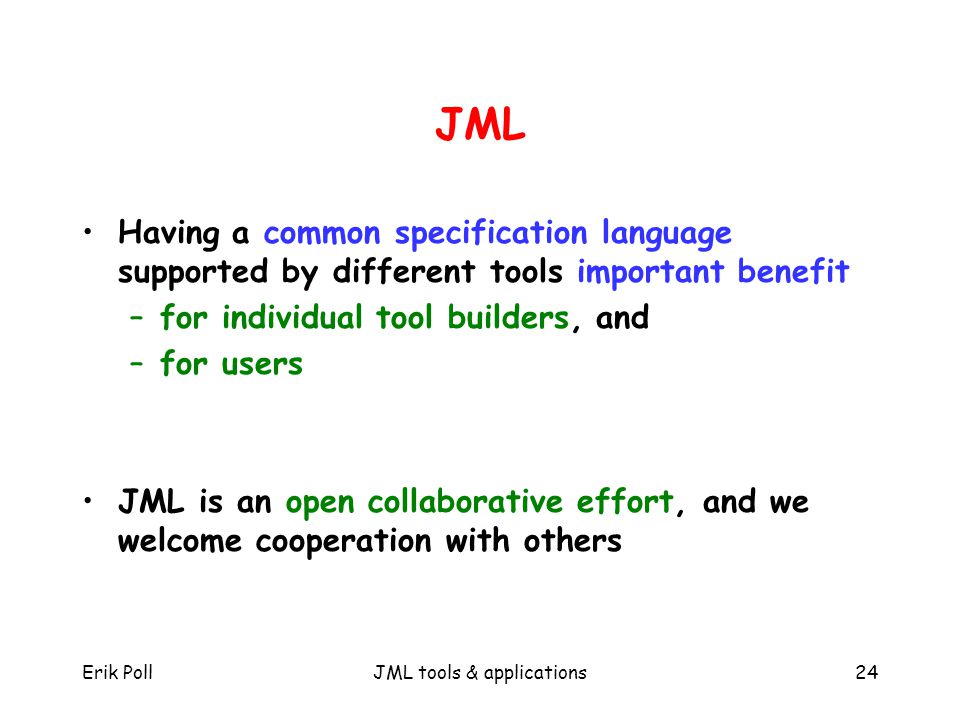 JML

• Having a common specification language supported by different tools important benefit
  – for individual tool builders, and
  – for users

• JML is an open collaborative effort, and we welcome cooperation with others

Erik Poll

JML tools & applications

24